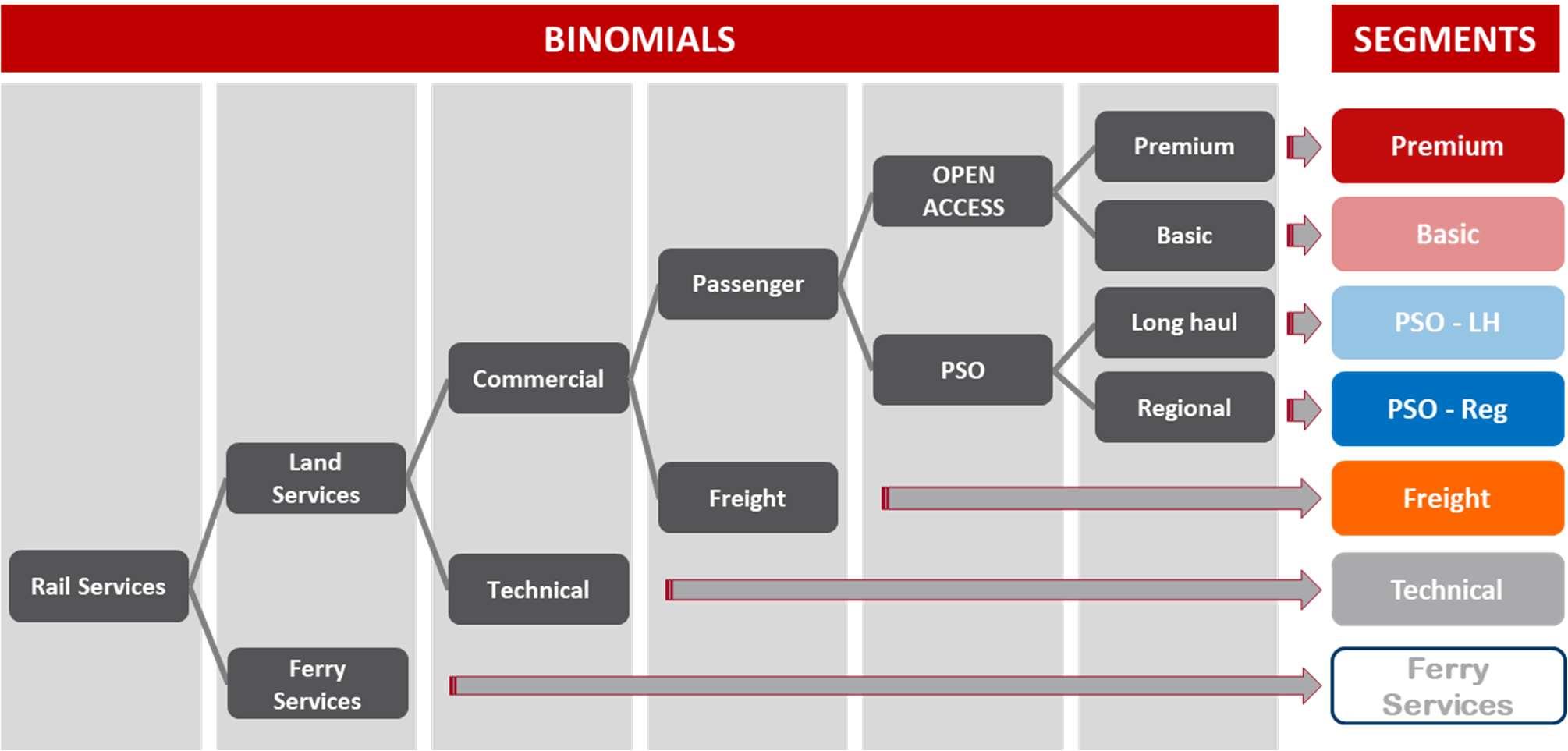 BINOMIALS

SEGMENTS

Rail Services

Land Services

Ferry Services

Commercial

Technical

Passenger

Freight

OPEN ACCESS

PSO

Premium

Basic

Long haul

Regional

Premium

Basic

PSO - LH

PSO - Reg

Freight

Technical

Ferry Services